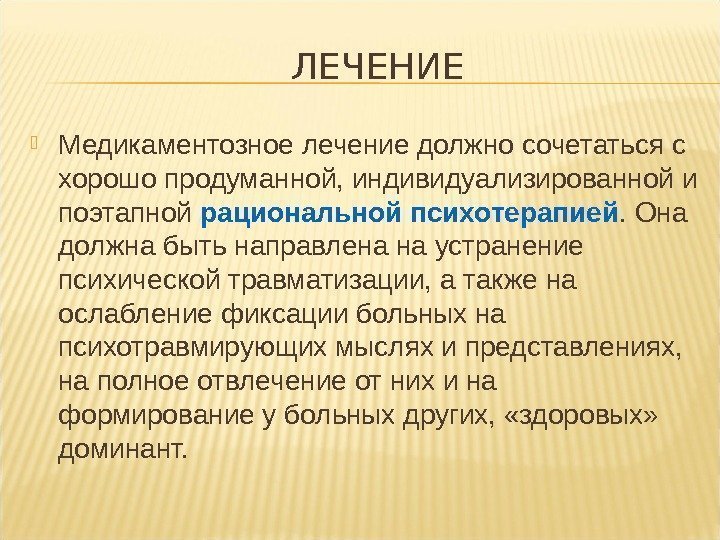 ЛЕЧЕНИЕ

Медикаментозное лечение должно сочетаться с хорошо продуманной, индивидуализированной и поэтапной рациональной психотерапией. Она должна быть направлена на устранение психической травматизации, а также на ослабление фиксации больных на психотравмирующих мыслях и представлениях, на полное отвлечение от них и на формирование у больных других, «здоровых» доминант.